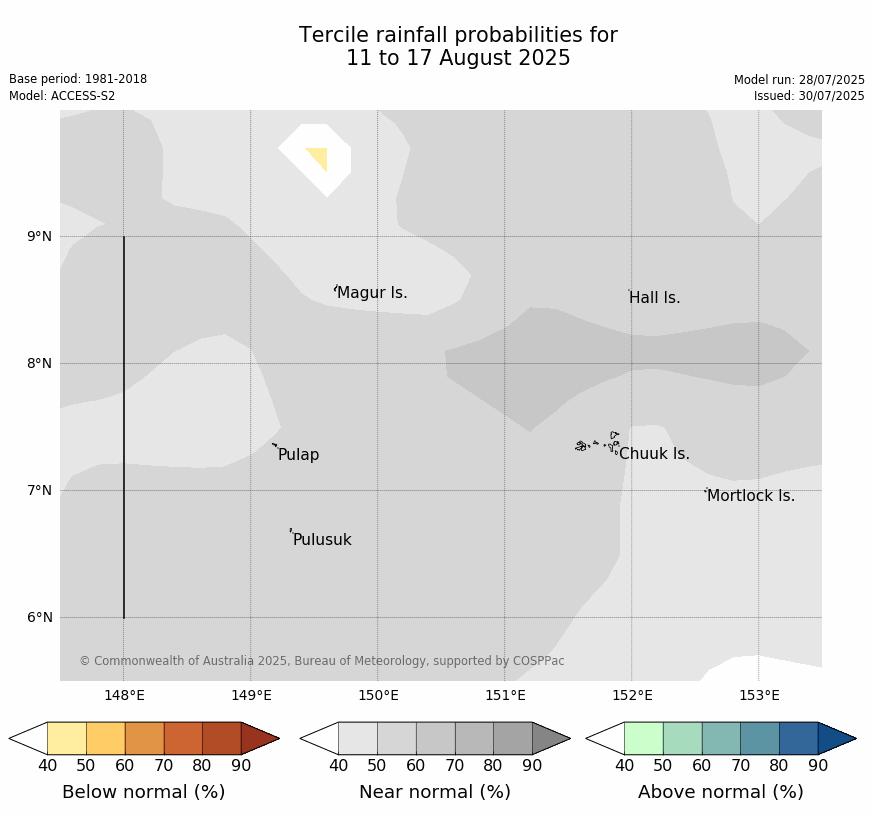 Tercile rainfall probabilities for
11 to 17 August 2025

Base period: 1981-2018
Model: ACCESS-S2

Model run: 28/07/2025
Issued: 30/07/2025

9°N
8°N
7°N
6°N

Magur Is.
Hall Is.
Pulap
Chuuk Is.
Mortlock Is.
Pulusuk

© Commonwealth of Australia 2025, Bureau of Meteorology, supported by COSPPac

148°E
149°E
150°E
151°E
152°E
153°E

40 50 60 70 80 90
Below normal (%)

40 50 60 70 80 90
Near normal (%)

40 50 60 70 80 90
Above normal (%)